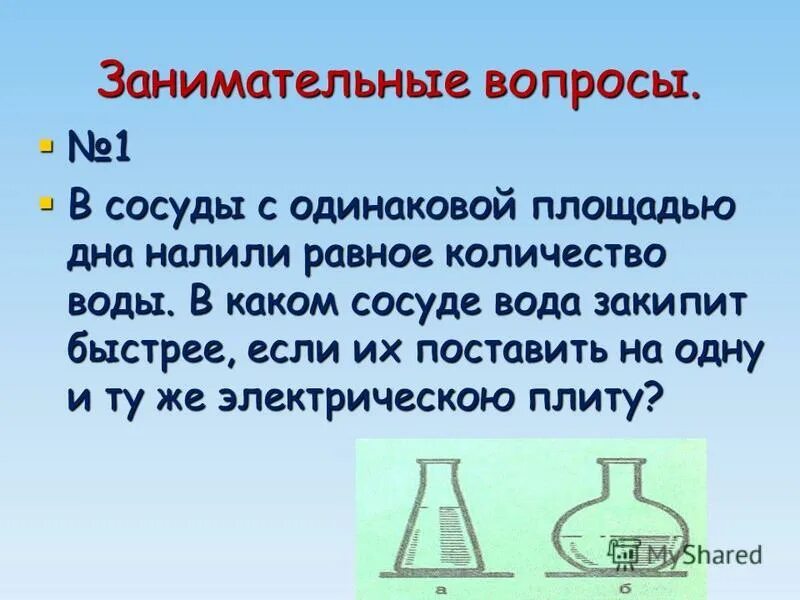 Занимательные вопросы.

№1

В сосуды с одинаковой площадью дна налили равное количество воды. В каком сосуде вода закипит быстрее, если их поставить на одну и ту же электрическою плиту?

а б

MyShared